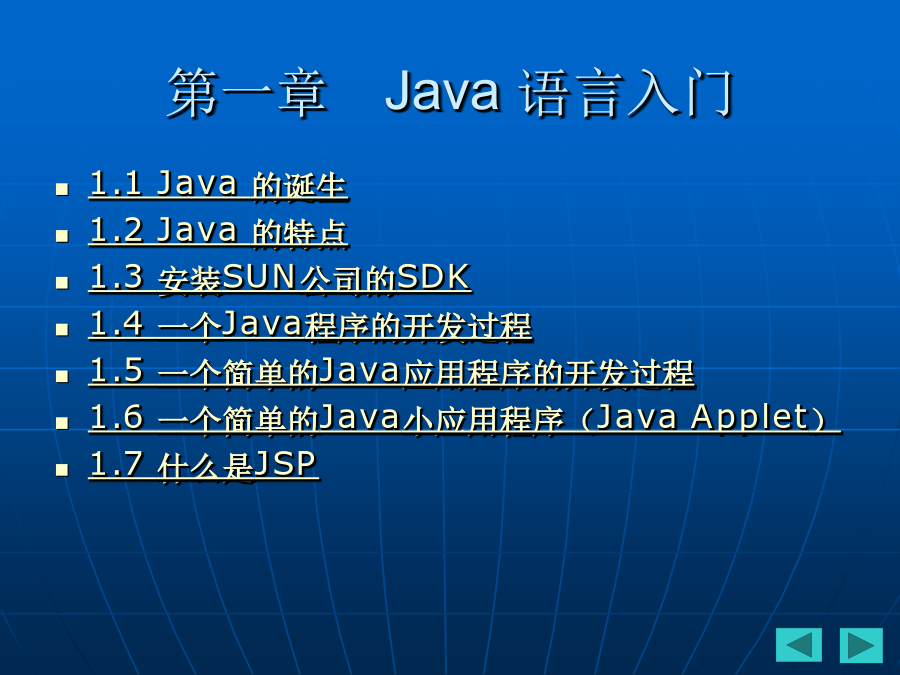 第一章　Java 语言入门

- 1.1 Java 的诞生
- 1.2 Java 的特点
- 1.3 安装SUN公司的SDK
- 1.4 一个Java程序的开发过程
- 1.5 一个简单的Java应用程序的开发过程
- 1.6 一个简单的Java小应用程序（Java Applet）
- 1.7 什么是JSP